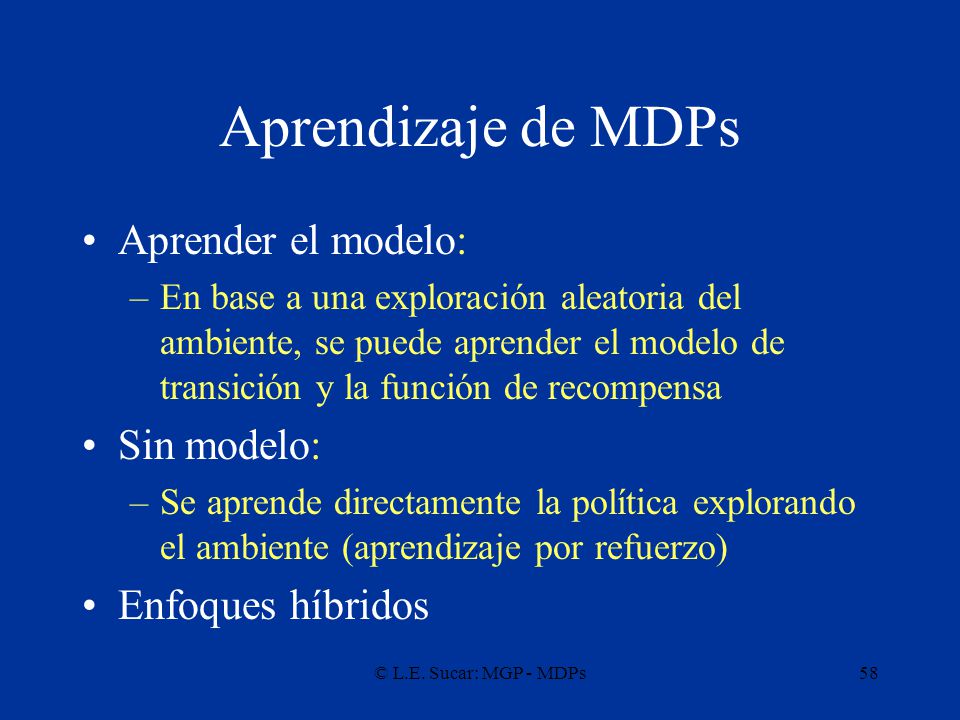 Aprendizaje de MDPs

• Aprender el modelo:
– En base a una exploración aleatoria del ambiente, se puede aprender el modelo de transición y la función de recompensa

• Sin modelo:
– Se aprende directamente la política explorando el ambiente (aprendizaje por refuerzo)

• Enfoques híbridos

© L.E. Sucar: MGP - MDPs

58